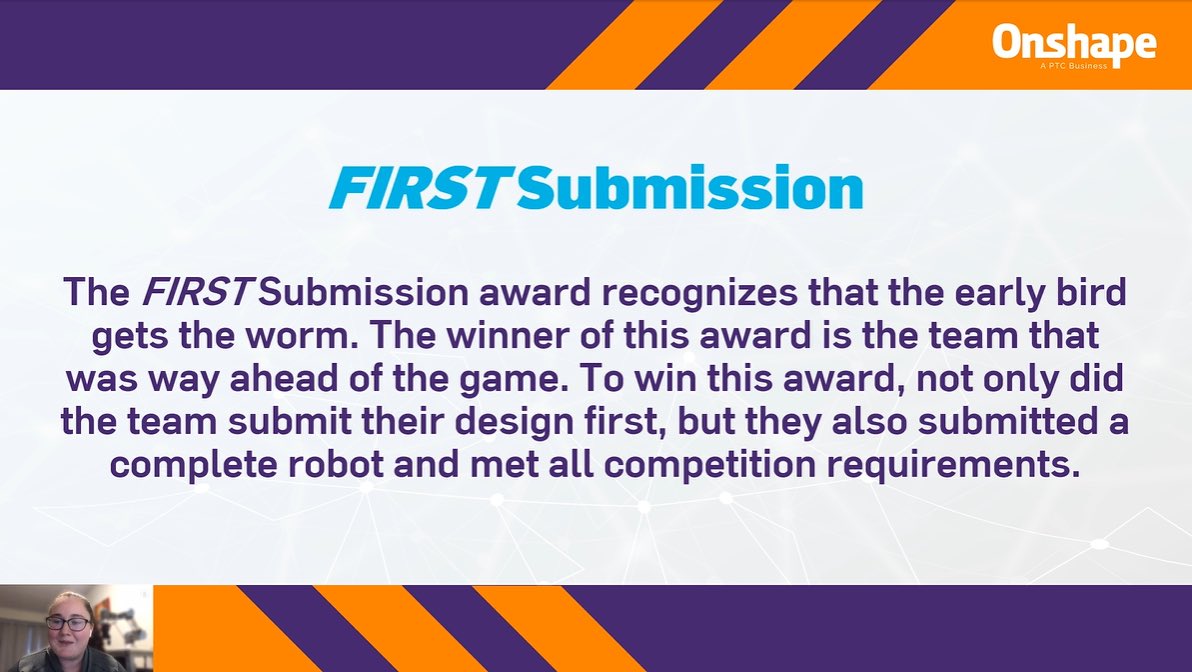 Onshape
A PTC Business

FIRST Submission

The FIRST Submission award recognizes that the early bird gets the worm. The winner of this award is the team that was way ahead of the game. To win this award, not only did the team submit their design first, but they also submitted a complete robot and met all competition requirements.